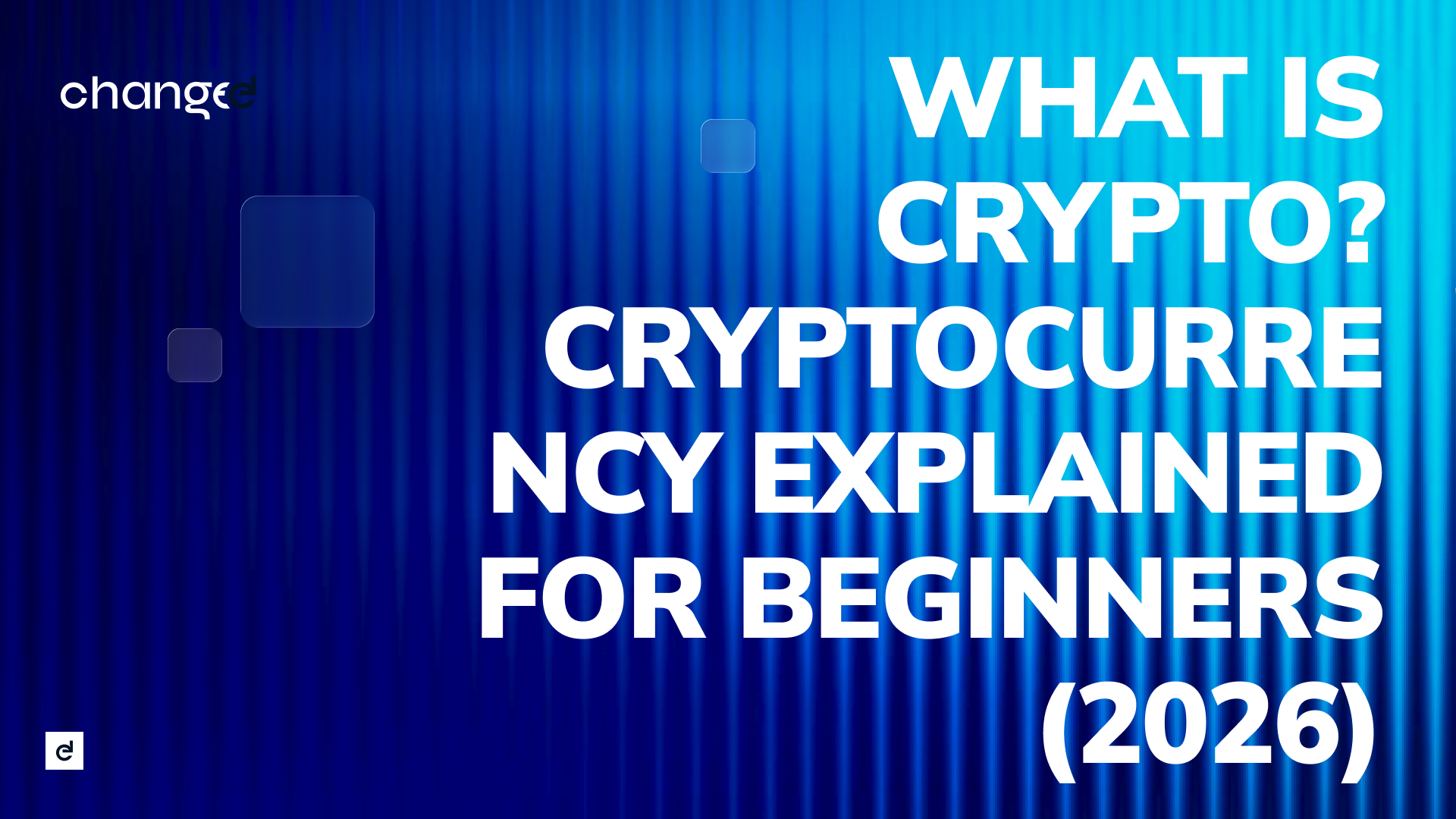 changed

WHAT IS CRYPTO? CRYPTOCURRENCY EXPLAINED FOR BEGINNERS (2026)